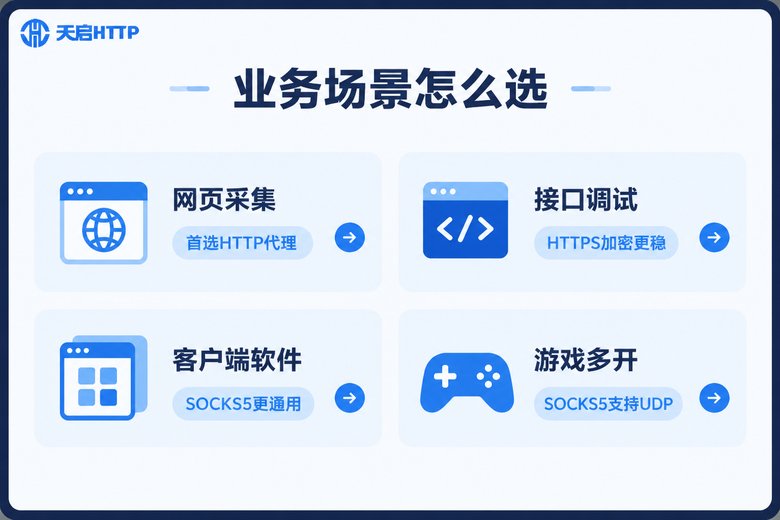 天启HTTP

业务场景怎么选

网页采集
首选HTTP代理

接口调试
HTTPS加密更稳

客户端软件
SOCKS5更通用

游戏多开
SOCKS5支持UDP